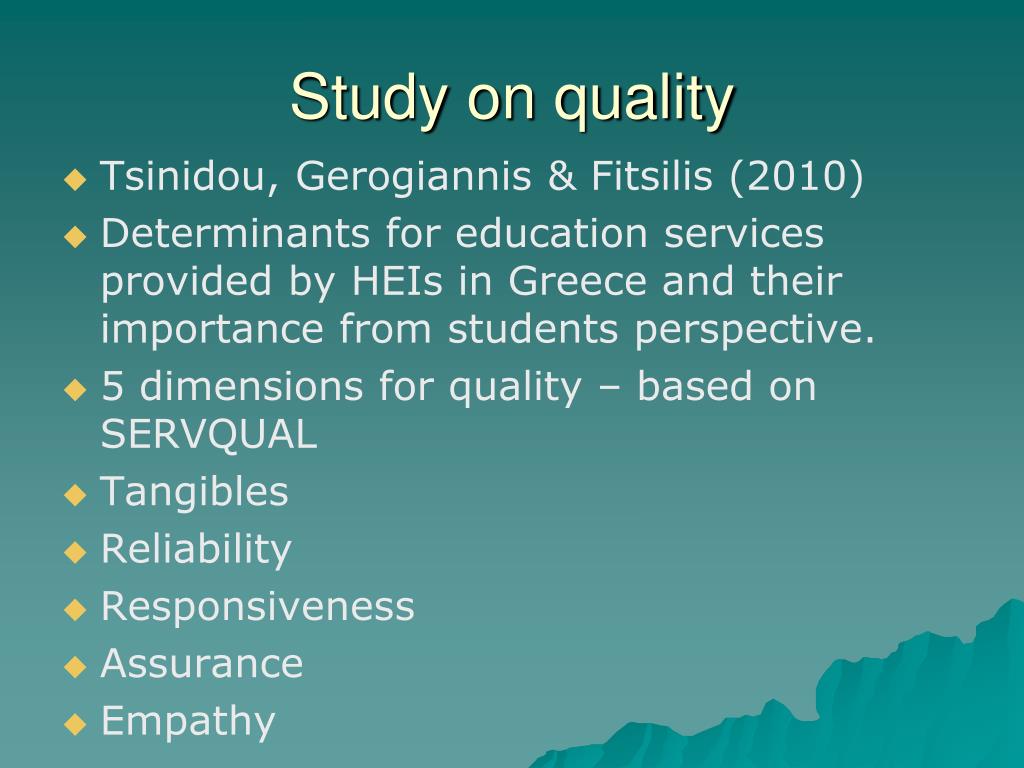 Study on quality

◆ Tsinidou, Gerogiannis & Fitsilis (2010)
◆ Determinants for education services provided by HEIs in Greece and their importance from students perspective.
◆ 5 dimensions for quality – based on SERVQUAL
◆ Tangibles
◆ Reliability
◆ Responsiveness
◆ Assurance
◆ Empathy